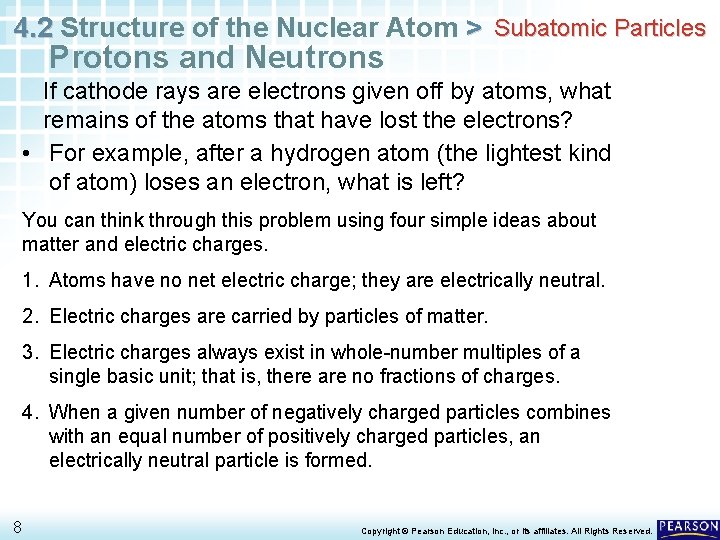 4.2 Structure of the Nuclear Atom > Subatomic Particles

Protons and Neutrons

If cathode rays are electrons given off by atoms, what remains of the atoms that have lost the electrons?

• For example, after a hydrogen atom (the lightest kind of atom) loses an electron, what is left?

You can think through this problem using four simple ideas about matter and electric charges.

1. Atoms have no net electric charge; they are electrically neutral.

2. Electric charges are carried by particles of matter.

3. Electric charges always exist in whole-number multiples of a single basic unit; that is, there are no fractions of charges.

4. When a given number of negatively charged particles combines with an equal number of positively charged particles, an electrically neutral particle is formed.

8

Copyright © Pearson Education, Inc., or its affiliates. All Rights Reserved.

PEARSON